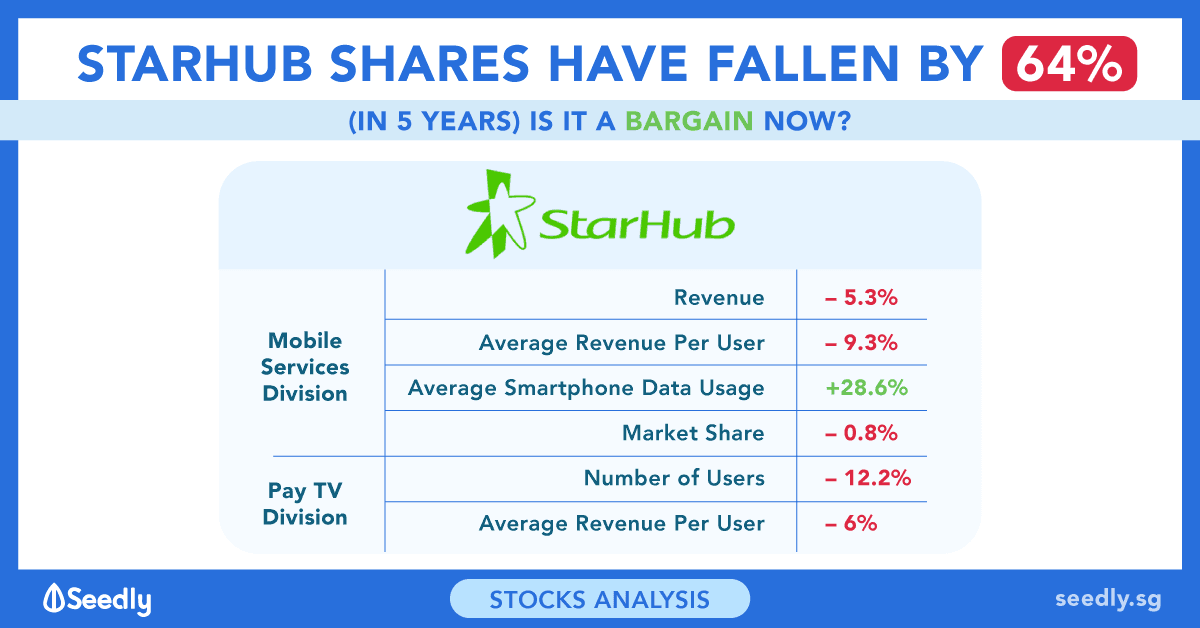 STARHUB SHARES HAVE FALLEN BY 64%

(IN 5 YEARS) IS IT A BARGAIN NOW?

StarHub

| | | |
|---|---|---|
| Mobile Services Division | Revenue | – 5.3% |
| | Average Revenue Per User | – 9.3% |
| | Average Smartphone Data Usage | +28.6% |
| | Market Share | – 0.8% |
| Pay TV Division | Number of Users | – 12.2% |
| | Average Revenue Per User | – 6% |

Seedly

STOCKS ANALYSIS

seedly.sg